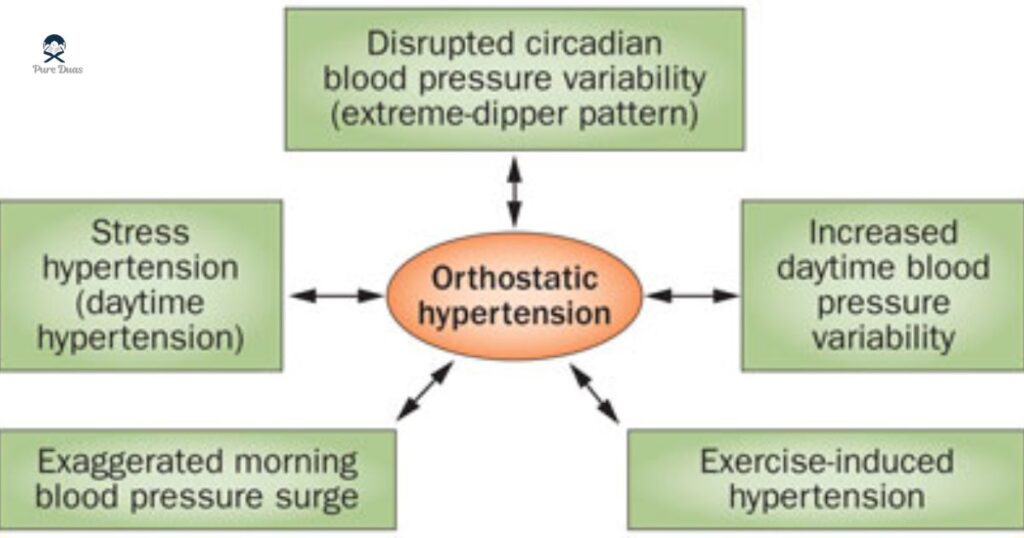 Pure Duas

Disrupted circadian blood pressure variability (extreme-dipper pattern)

Stress hypertension (daytime hypertension)

Orthostatic hypertension

Increased daytime blood pressure variability

Exaggerated morning blood pressure surge

Exercise-induced hypertension